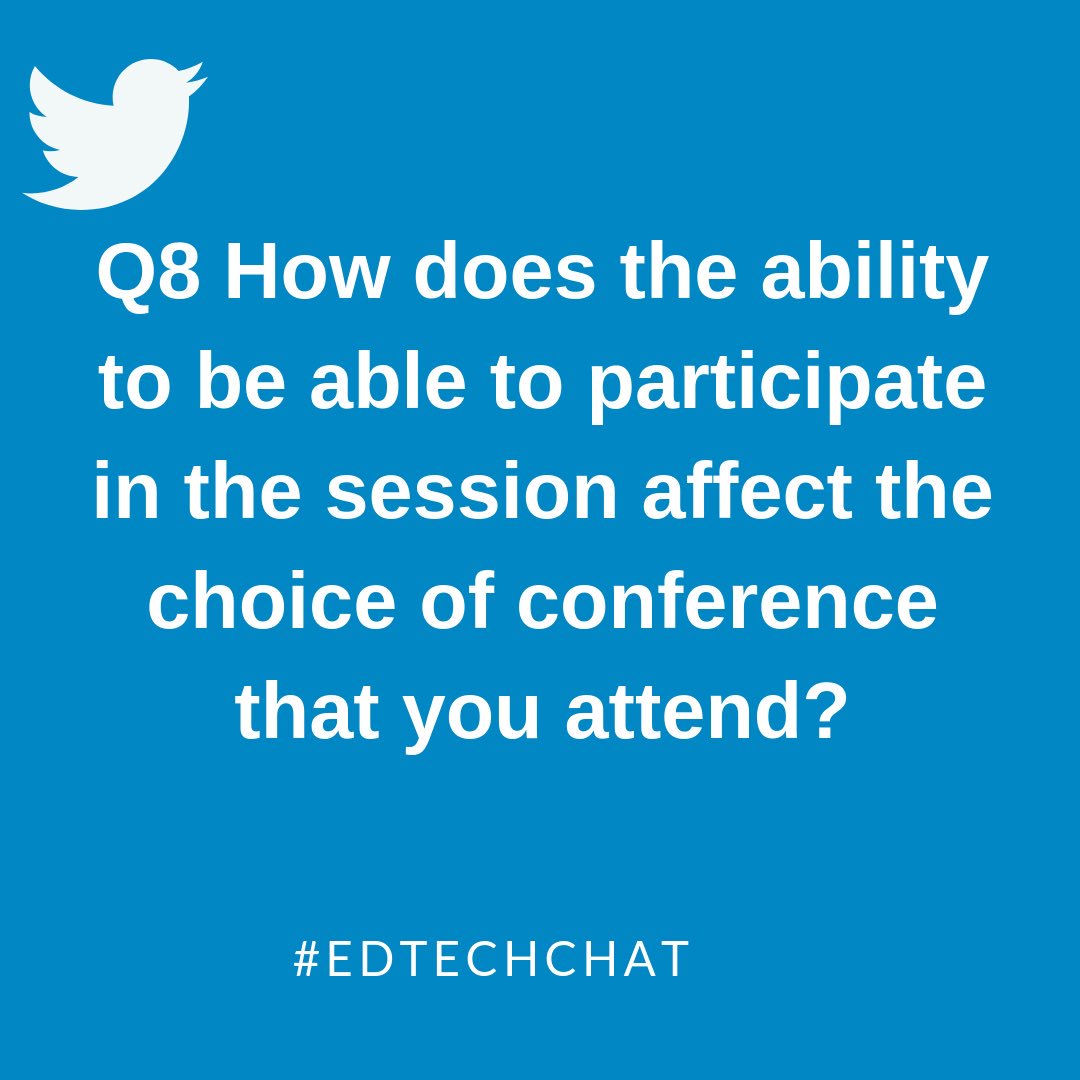 Q8 How does the ability to be able to participate in the session affect the choice of conference that you attend?

#EDTECHCHAT